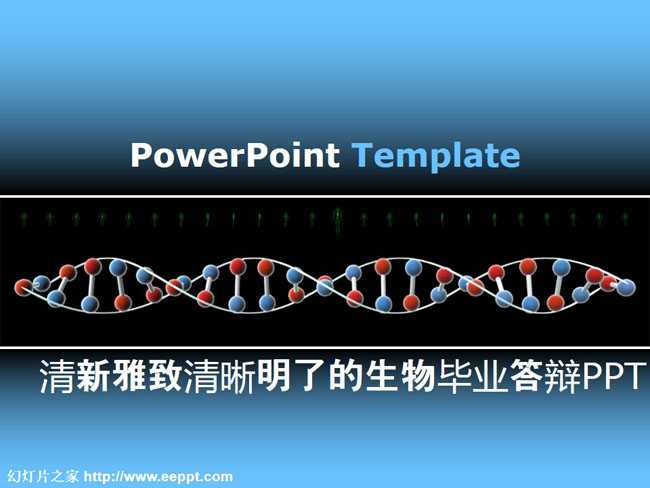 PowerPoint Template

清新雅致清晰明了的生物毕业答辩PPT

幻灯片之家 http://www.eeppt.com